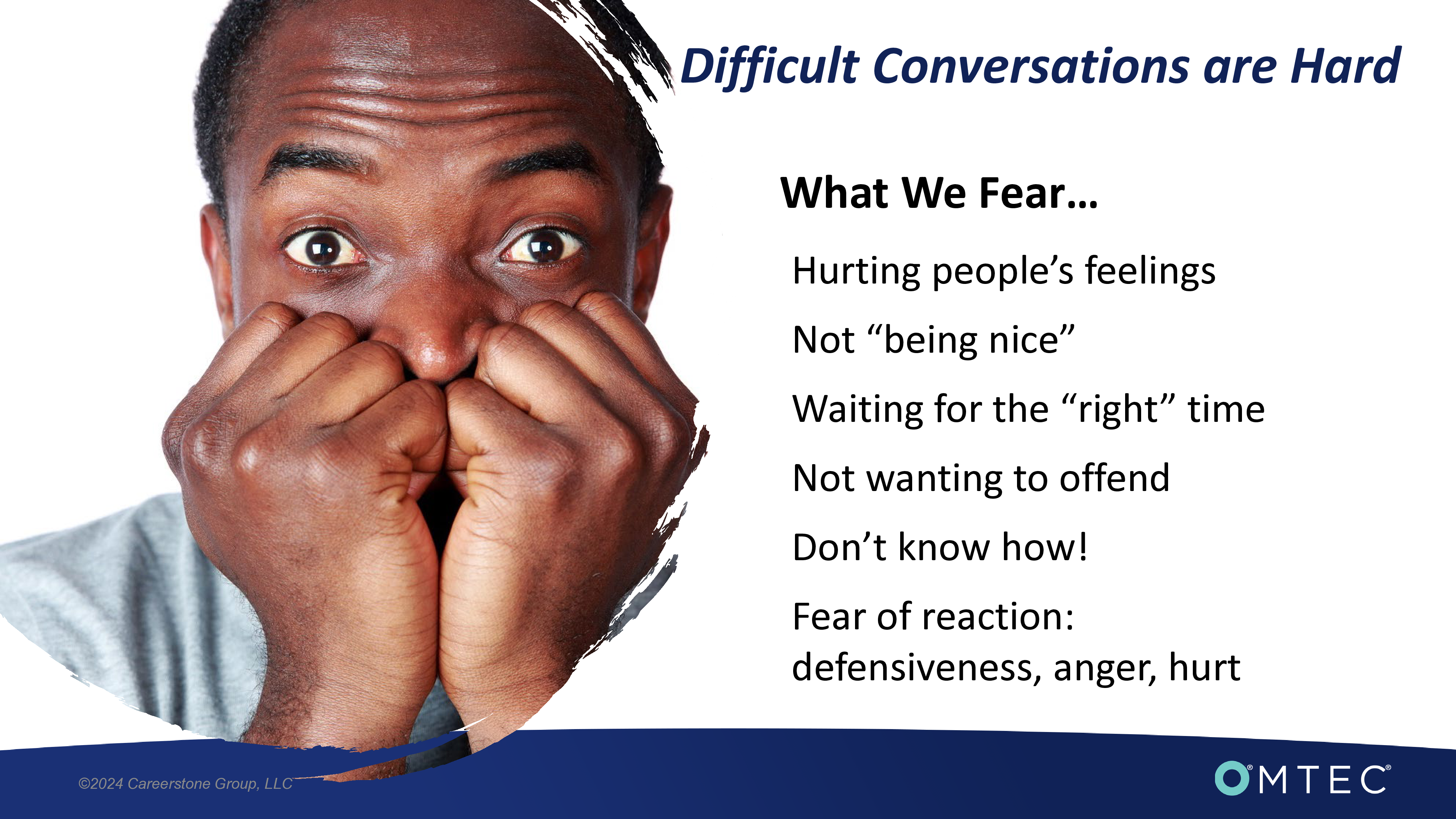 Difficult Conversations are Hard

What We Fear…

Hurting people’s feelings

Not “being nice”

Waiting for the “right” time

Not wanting to offend

Don’t know how!

Fear of reaction: defensiveness, anger, hurt

©2024 Careerstone Group, LLC

OMTEC